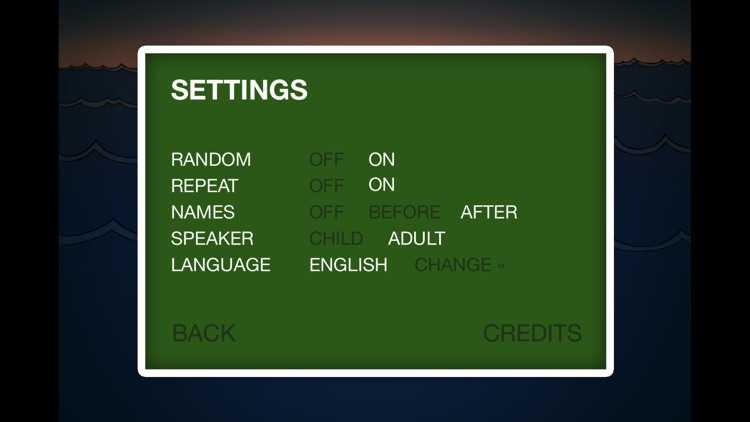 SETTINGS

RANDOM OFF ON
REPEAT OFF ON
NAMES OFF BEFORE AFTER
SPEAKER CHILD ADULT
LANGUAGE ENGLISH CHANGE »

BACK CREDITS